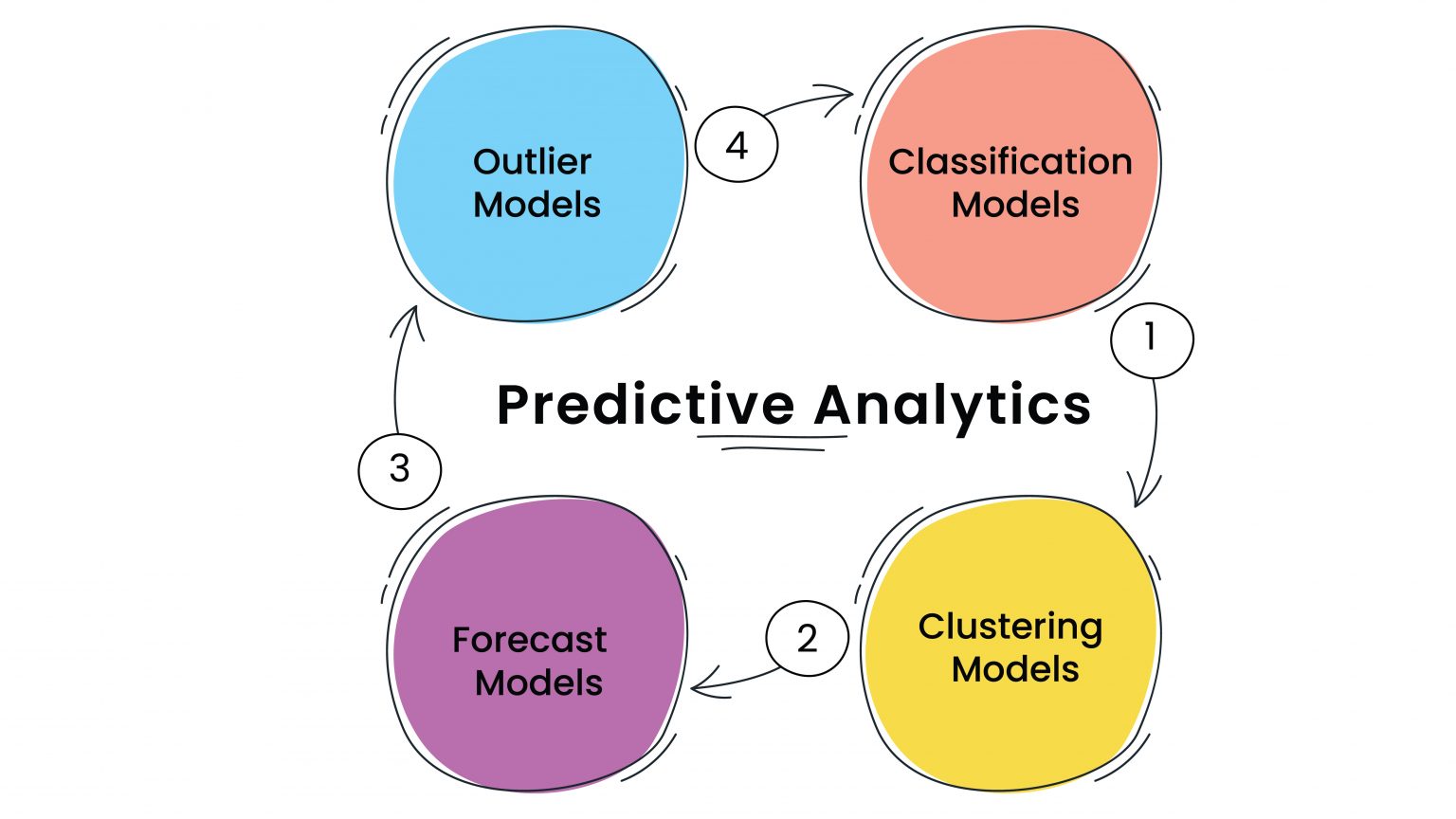 Outlier Models

4

Classification Models

1

Predictive Analytics

3

Forecast Models

2

Clustering Models